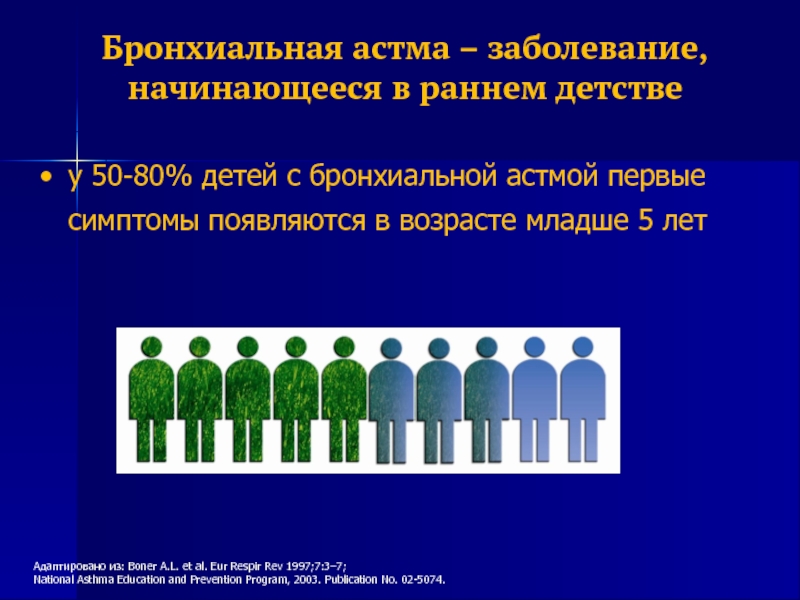 Бронхиальная астма – заболевание, начинающееся в раннем детстве

• у 50-80% детей с бронхиальной астмой первые симптомы появляются в возрасте младше 5 лет

Адаптировано из: Boner A.L. et al. Eur Respir Rev 1997;7:3–7;
National Asthma Education and Prevention Program, 2003. Publication No. 02-5074.